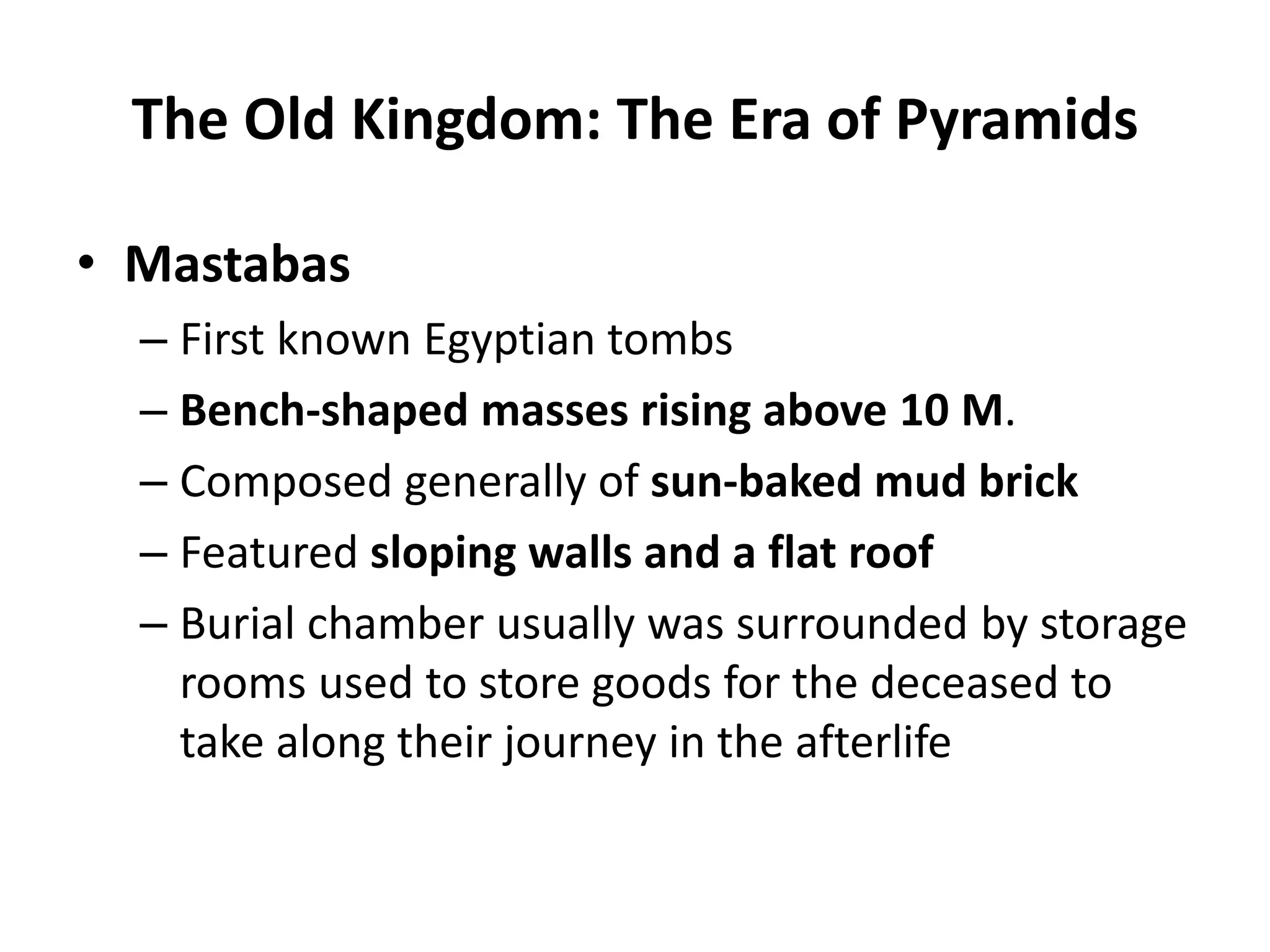 The Old Kingdom: The Era of Pyramids

• Mastabas

– First known Egyptian tombs

– Bench-shaped masses rising above 10 M.

– Composed generally of sun-baked mud brick

– Featured sloping walls and a flat roof

– Burial chamber usually was surrounded by storage rooms used to store goods for the deceased to take along their journey in the afterlife